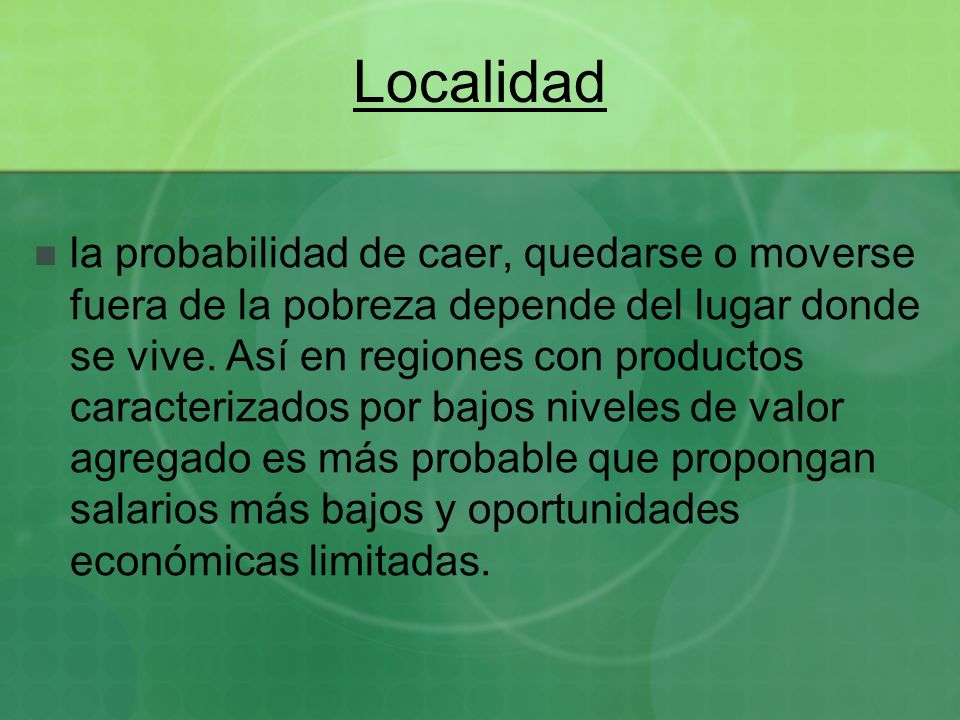 Localidad

la probabilidad de caer, quedarse o moverse fuera de la pobreza depende del lugar donde se vive. Así en regiones con productos caracterizados por bajos niveles de valor agregado es más probable que propongan salarios más bajos y oportunidades económicas limitadas.